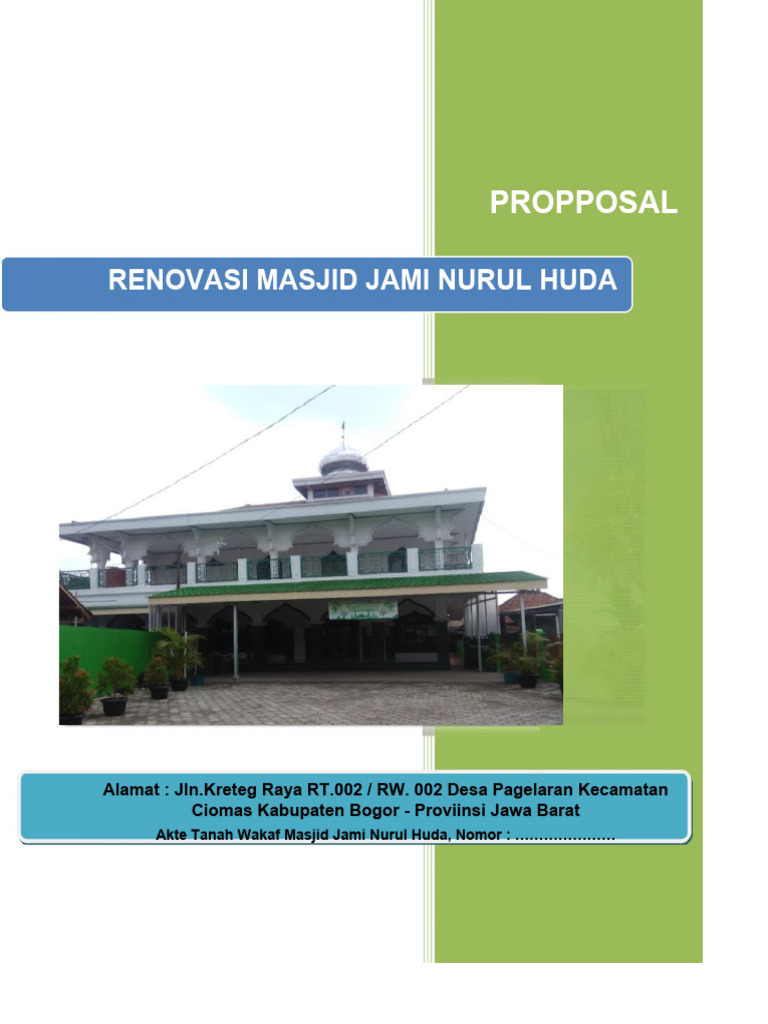 PROPPOSAL

RENOVASI MASJID JAMI NURUL HUDA

Alamat : Jln.Kreteg Raya RT.002 / RW. 002 Desa Pagelaran Kecamatan Ciomas Kabupaten Bogor - Proviinsi Jawa Barat

Akte Tanah Wakaf Masjid Jami Nurul Huda, Nomor : …………………